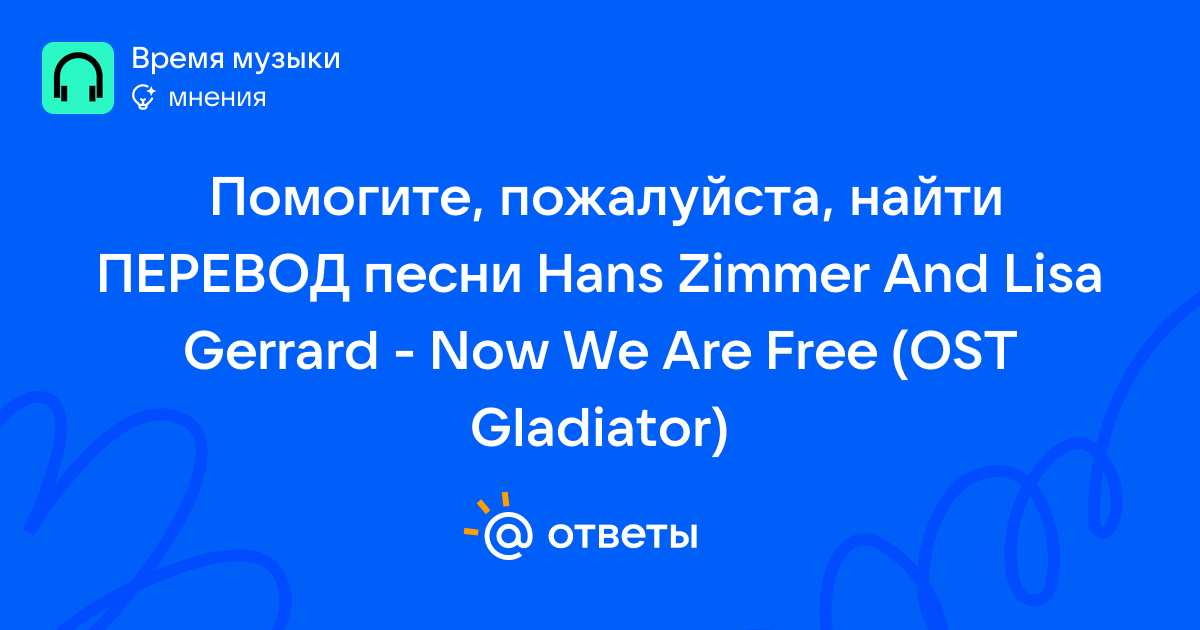 Время музыки
мнения

Помогите, пожалуйста, найти ПЕРЕВОД песни Hans Zimmer And Lisa Gerrard - Now We Are Free (OST Gladiator)

@ ответы